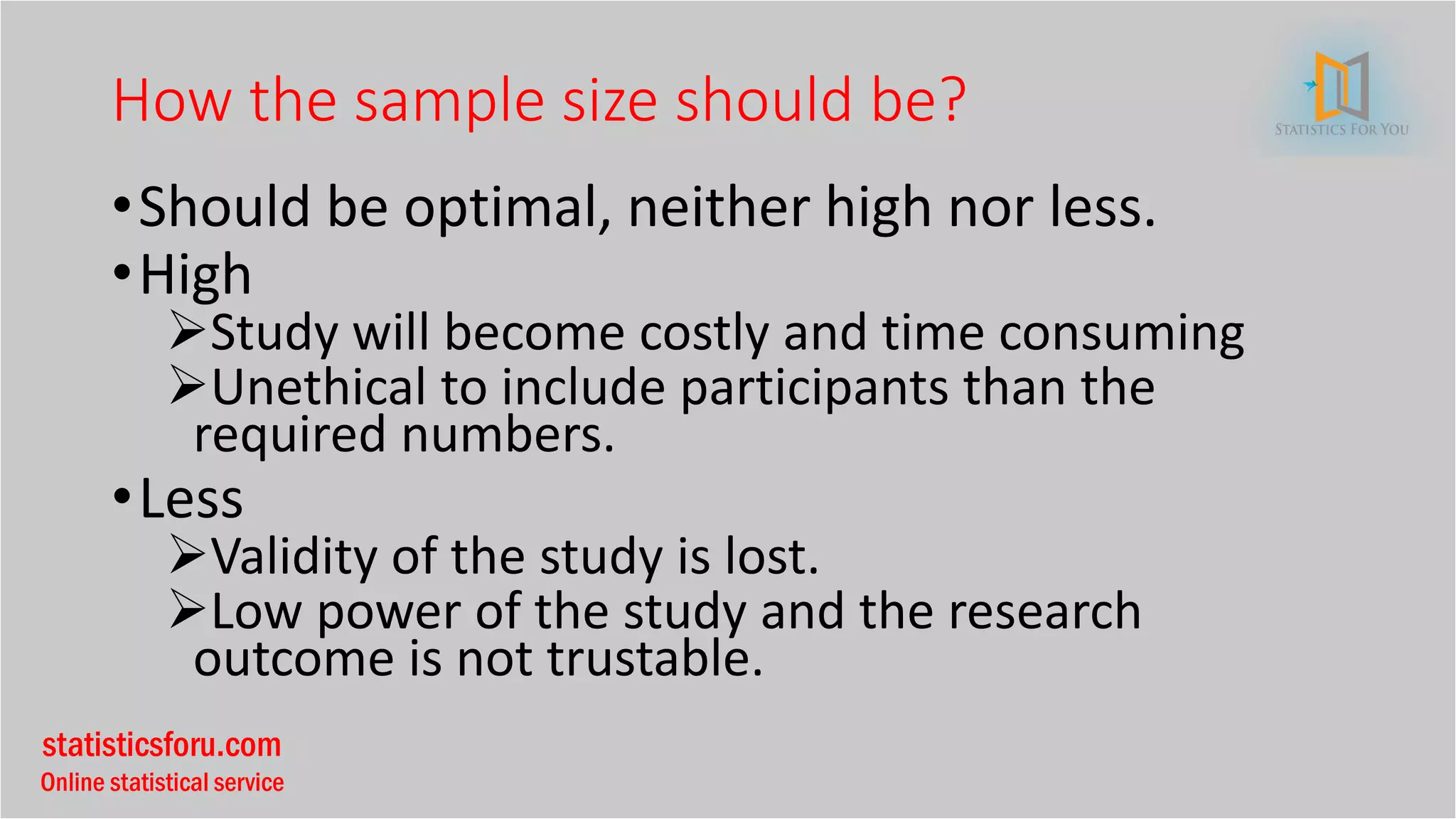 How the sample size should be?

STATISTICS FOR YOU

• Should be optimal, neither high nor less.
• High
  ➢ Study will become costly and time consuming
  ➢ Unethical to include participants than the required numbers.
• Less
  ➢ Validity of the study is lost.
  ➢ Low power of the study and the research outcome is not trustable.

statisticsforu.com
Online statistical service